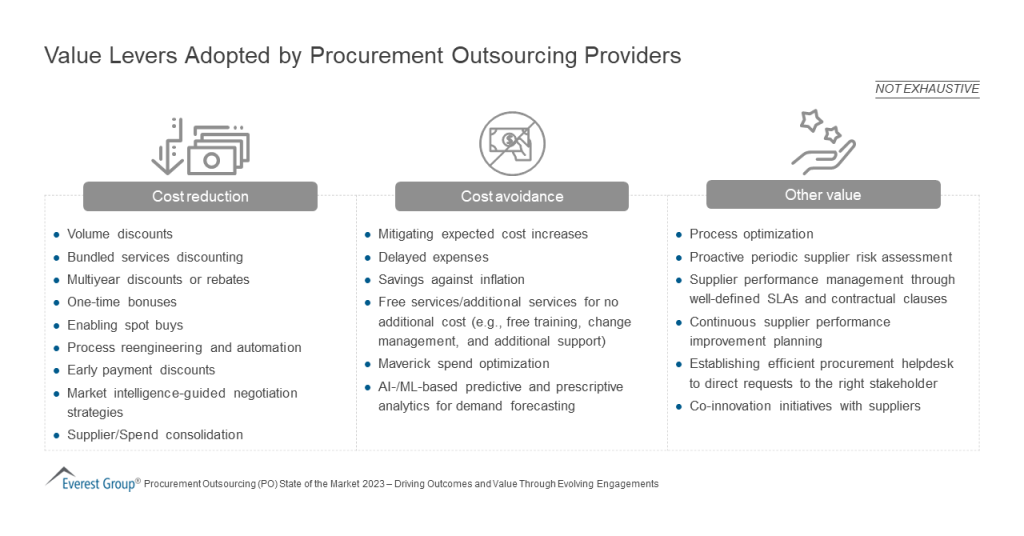 Value Levers Adopted by Procurement Outsourcing Providers

NOT EXHAUSTIVE

Cost reduction

- Volume discounts
- Bundled services discounting
- Multiyear discounts or rebates
- One-time bonuses
- Enabling spot buys
- Process reengineering and automation
- Early payment discounts
- Market intelligence-guided negotiation strategies
- Supplier/Spend consolidation

Cost avoidance

- Mitigating expected cost increases
- Delayed expenses
- Savings against inflation
- Free services/additional services for no additional cost (e.g., free training, change management, and additional support)
- Maverick spend optimization
- AI-/ML-based predictive and prescriptive analytics for demand forecasting

Other value

- Process optimization
- Proactive periodic supplier risk assessment
- Supplier performance management through well-defined SLAs and contractual clauses
- Continuous supplier performance improvement planning
- Establishing efficient procurement helpdesk to direct requests to the right stakeholder
- Co-innovation initiatives with suppliers

Everest Group® Procurement Outsourcing (PO) State of the Market 2023 – Driving Outcomes and Value Through Evolving Engagements